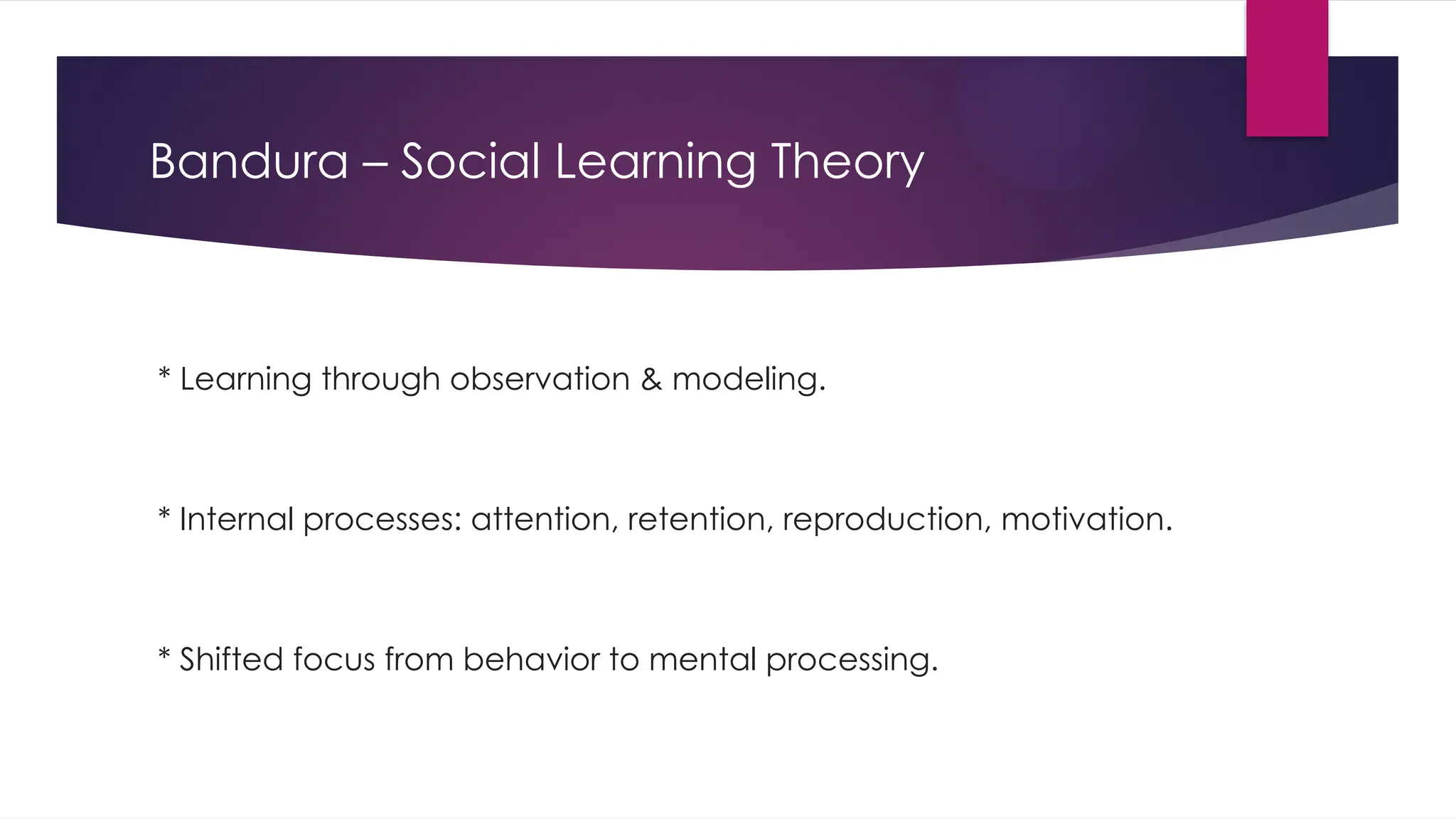 Bandura – Social Learning Theory

* Learning through observation & modeling.

* Internal processes: attention, retention, reproduction, motivation.

* Shifted focus from behavior to mental processing.